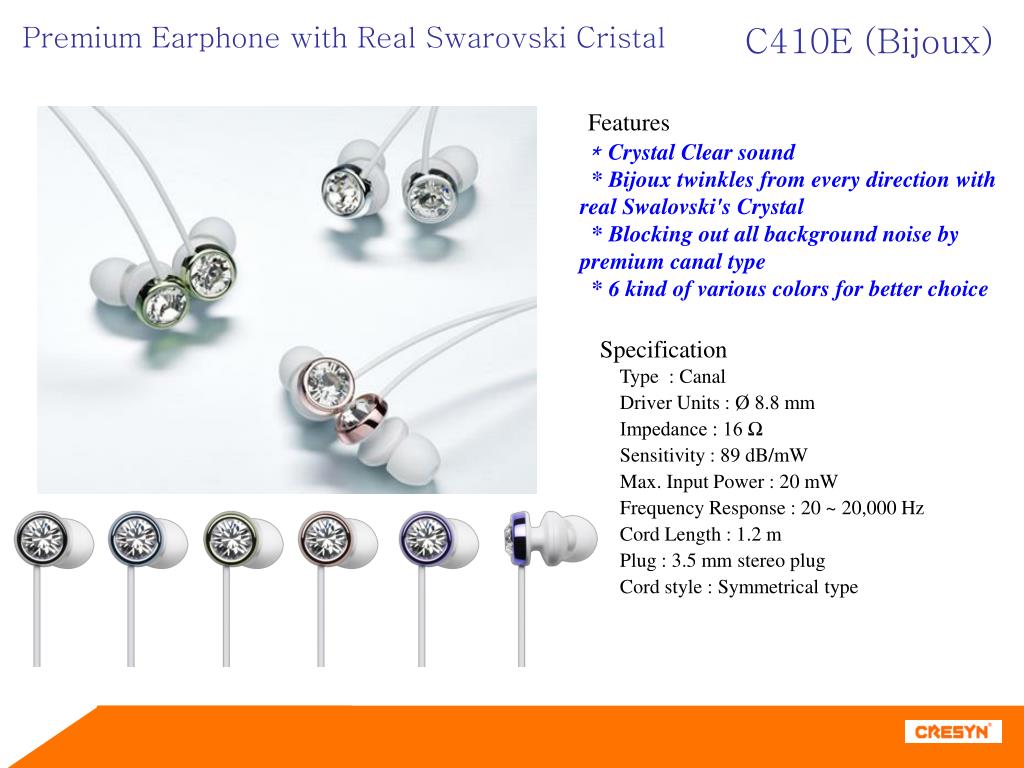 Premium Earphone with Real Swarovski Cristal

C410E (Bijoux)

Features

* Crystal Clear sound

* Bijoux twinkles from every direction with real Swalovski's Crystal

* Blocking out all background noise by premium canal type

* 6 kind of various colors for better choice

Specification

Type : Canal

Driver Units : Ø 8.8 mm

Impedance : 16 Ω

Sensitivity : 89 dB/mW

Max. Input Power : 20 mW

Frequency Response : 20 ~ 20,000 Hz

Cord Length : 1.2 m

Plug : 3.5 mm stereo plug

Cord style : Symmetrical type

CRESYN